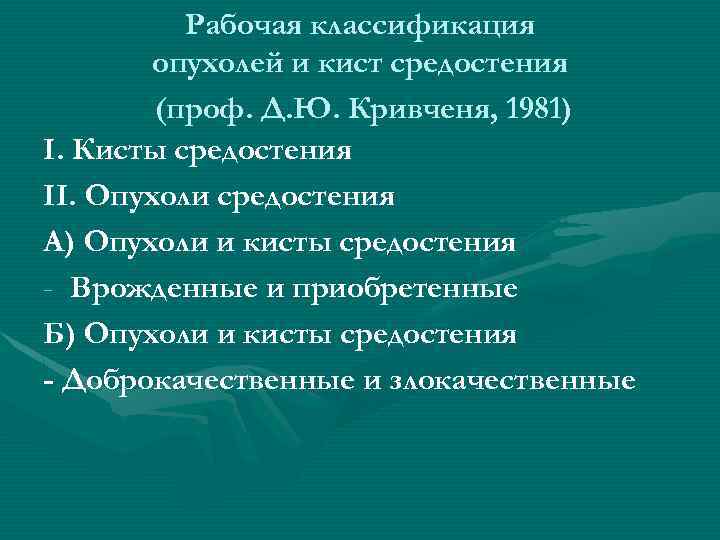 Рабочая классификация опухолей и кист средостения (проф. Д.Ю. Кривченя, 1981)

I. Кисты средостения

II. Опухоли средостения

А) Опухоли и кисты средостения

- Врожденные и приобретенные

Б) Опухоли и кисты средостения

- Доброкачественные и злокачественные